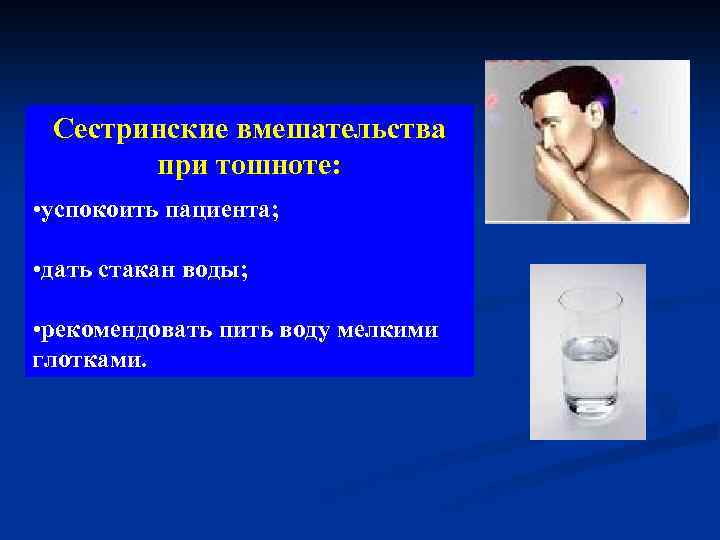 Сестринские вмешательства при тошноте:

•успокоить пациента;

•дать стакан воды;

•рекомендовать пить воду мелкими глотками.